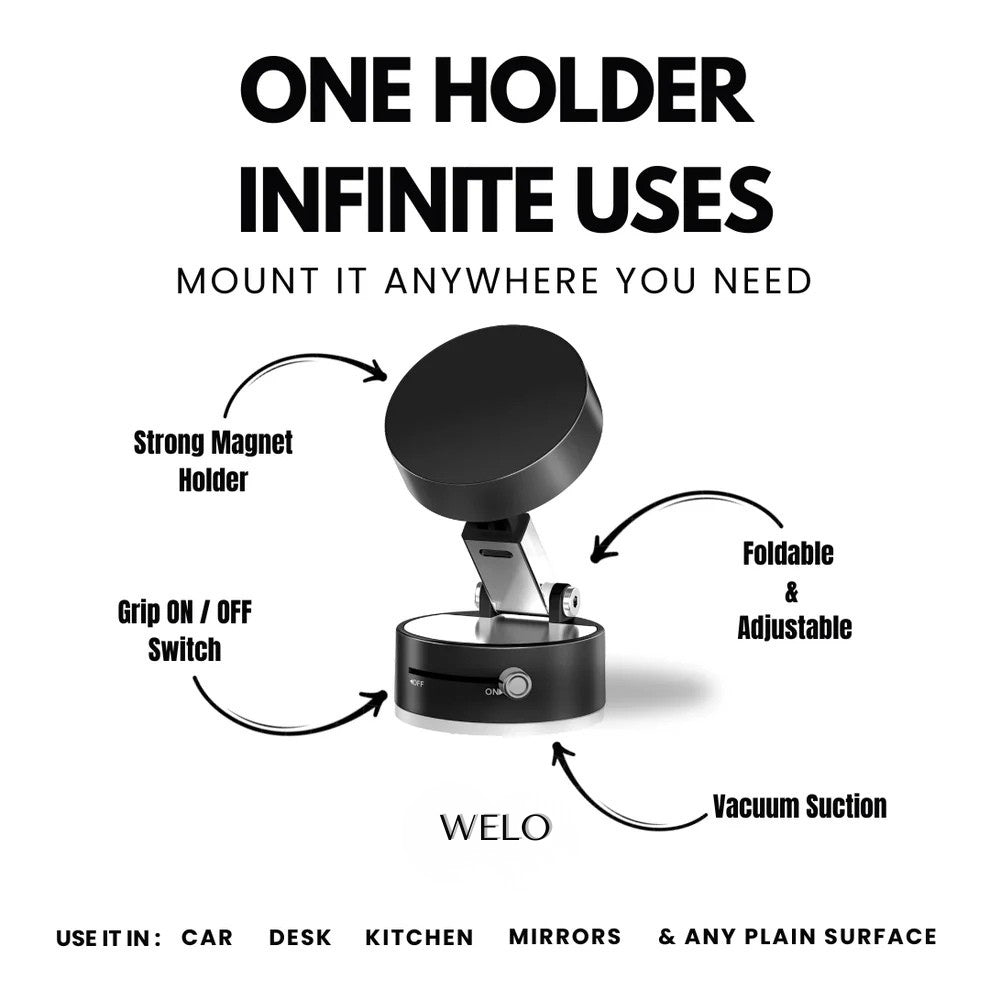 ONE HOLDER
INFINITE USES

MOUNT IT ANYWHERE YOU NEED

Strong Magnet Holder

Foldable & Adjustable

Grip ON / OFF Switch

OFF

ON

Vacuum Suction

WELO

USE IT IN : CAR DESK KITCHEN MIRRORS & ANY PLAIN SURFACE